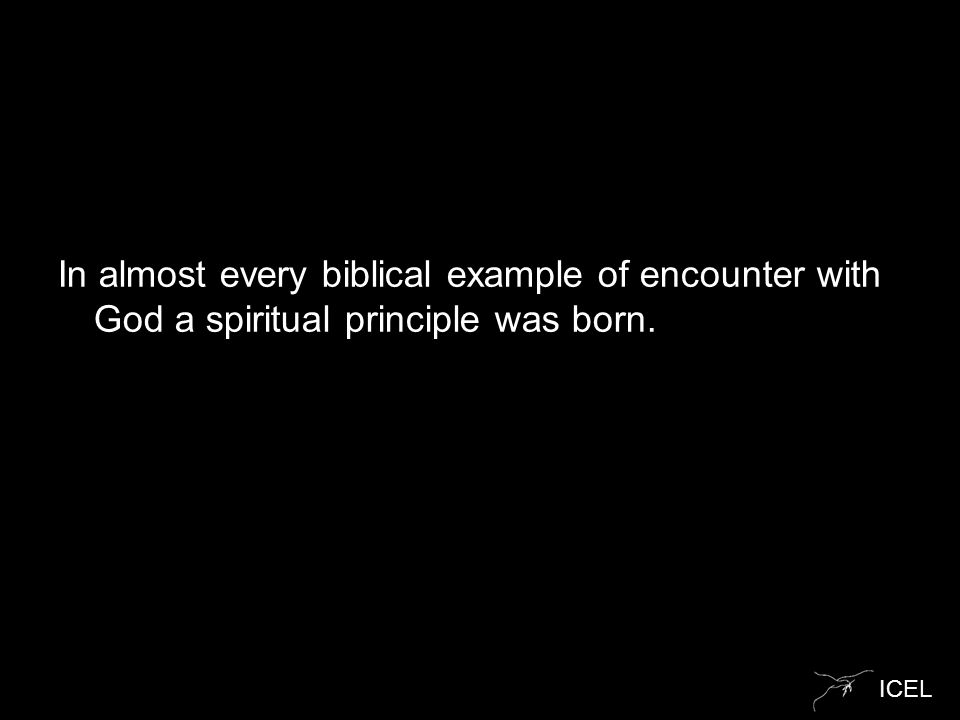 In almost every biblical example of encounter with God a spiritual principle was born.

ICEL